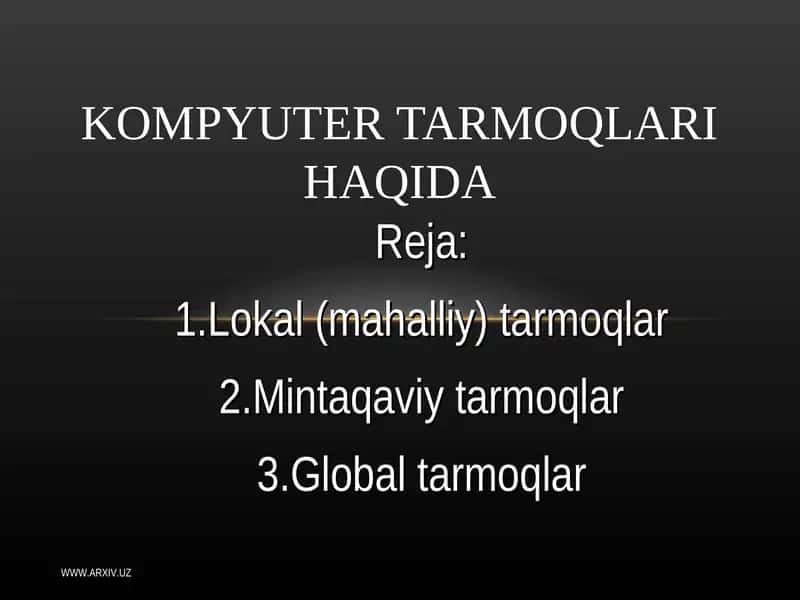 KOMPYUTER TARMOQLARI HAQIDA

Reja:

1.Lokal (mahalliy) tarmoqlar

2.Mintaqaviy tarmoqlar

3.Global tarmoqlar

WWW.ARXIV.UZ